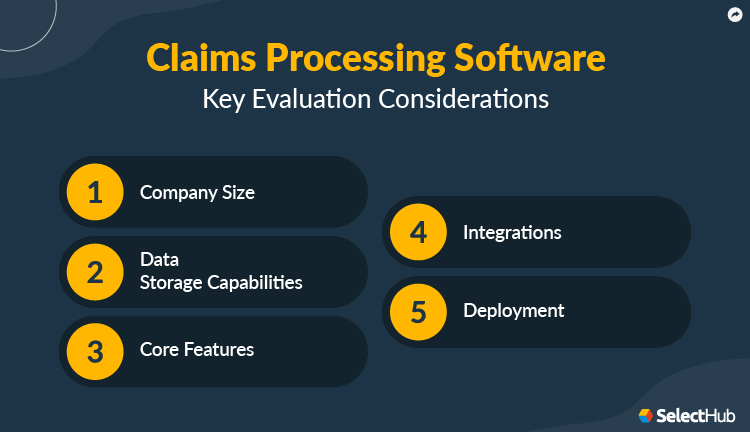 Claims Processing Software
Key Evaluation Considerations

1 Company Size

2 Data Storage Capabilities

3 Core Features

4 Integrations

5 Deployment

SelectHub